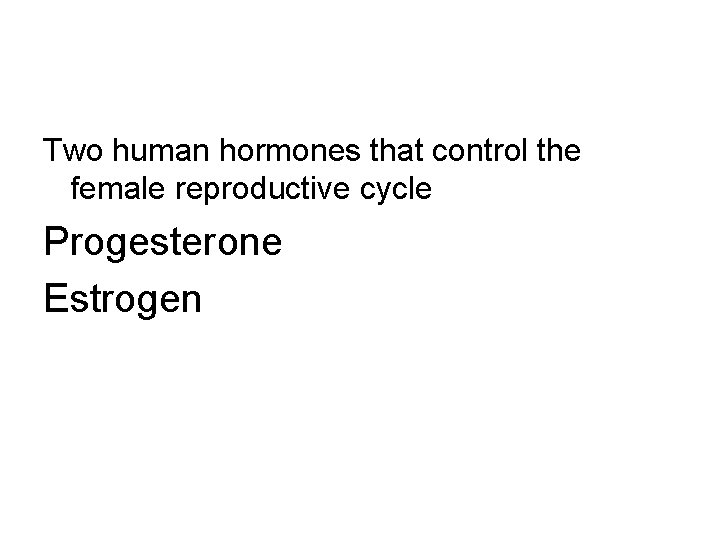 Two human hormones that control the female reproductive cycle

Progesterone

Estrogen